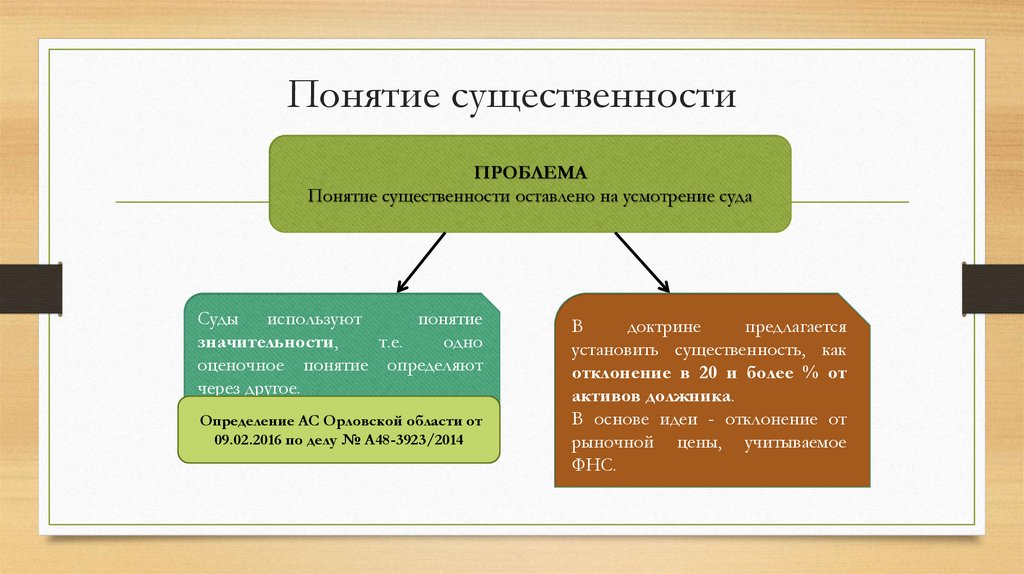 Понятие существенности

ПРОБЛЕМА
Понятие существенности оставлено на усмотрение суда

Суды используют понятие значительности, т.е. одно оценочное понятие определяют через другое.

Определение АС Орловской области от 09.02.2016 по делу № А48-3923/2014

В доктрине предлагается установить существенность, как отклонение в 20 и более % от активов должника.
В основе идеи - отклонение от рыночной цены, учитываемое ФНС.